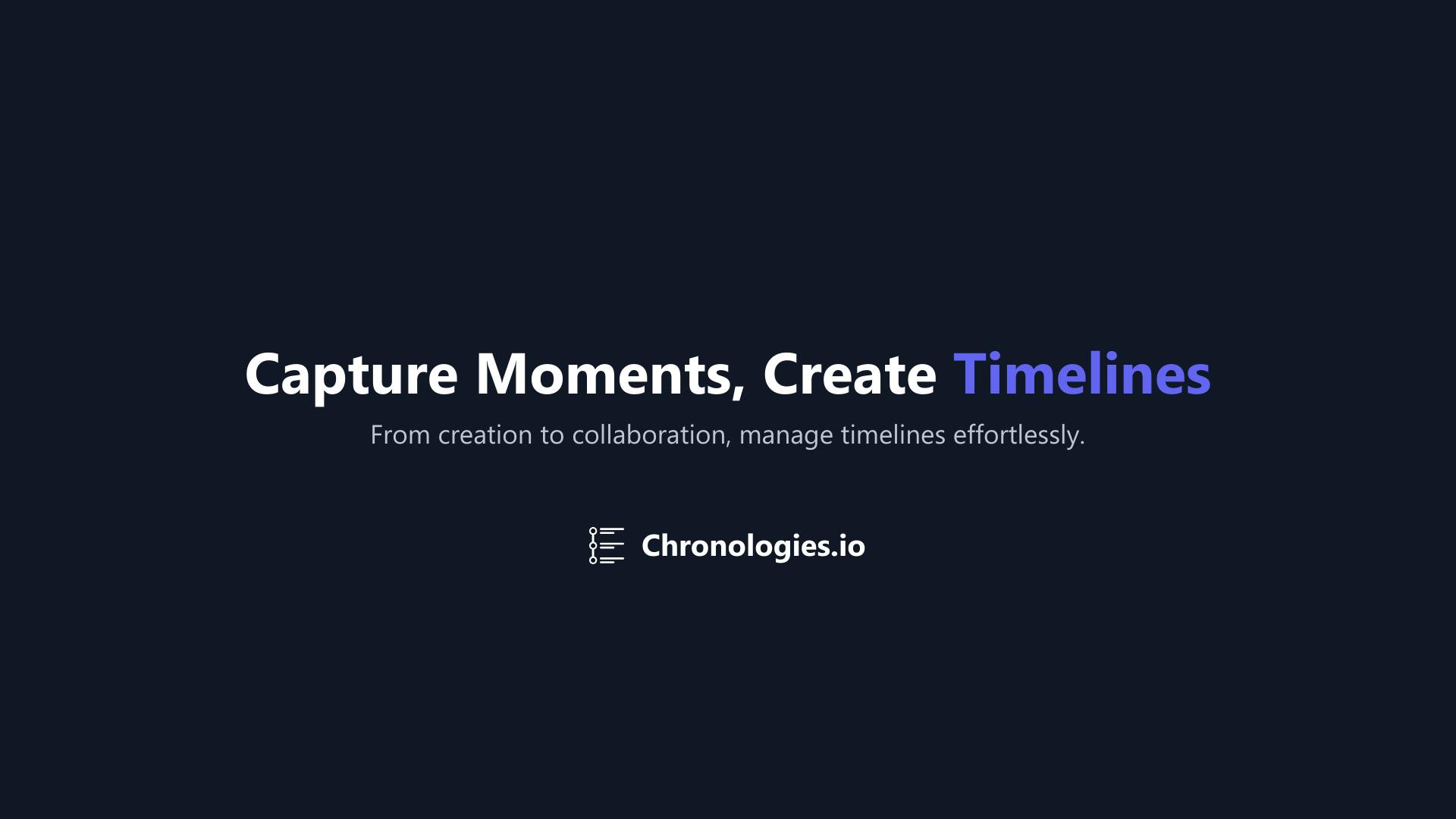 Capture Moments, Create Timelines

From creation to collaboration, manage timelines effortlessly.

Chronologies.io